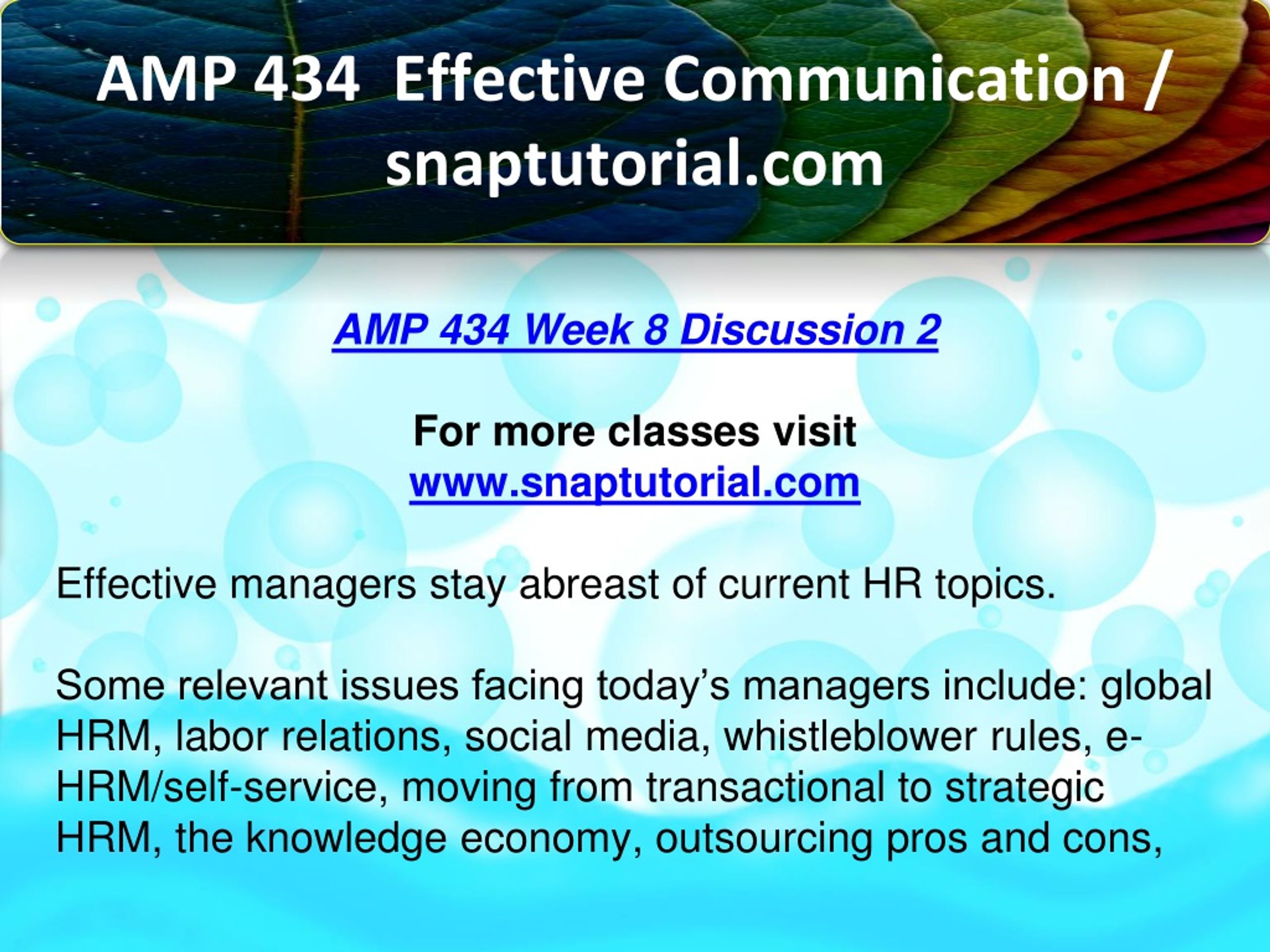 AMP 434 Effective Communication / snaptutorial.com

AMP 434 Week 8 Discussion 2

For more classes visit
www.snaptutorial.com

Effective managers stay abreast of current HR topics.

Some relevant issues facing today’s managers include: global HRM, labor relations, social media, whistleblower rules, e-HRM/self-service, moving from transactional to strategic HRM, the knowledge economy, outsourcing pros and cons,